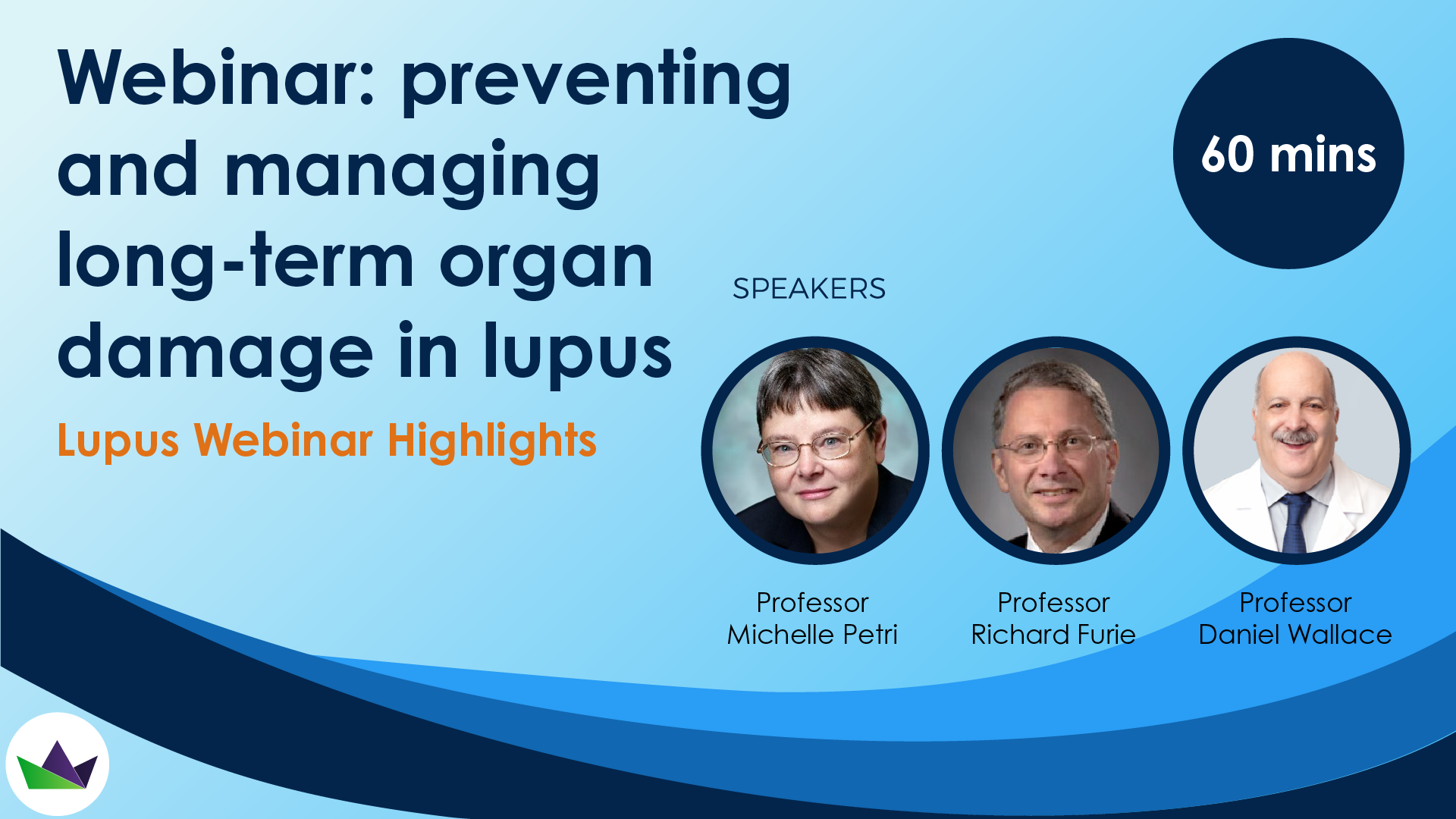 Webinar: preventing and managing long-term organ damage in lupus

Lupus Webinar Highlights

60 mins

SPEAKERS

Professor Michelle Petri

Professor Richard Furie

Professor Daniel Wallace